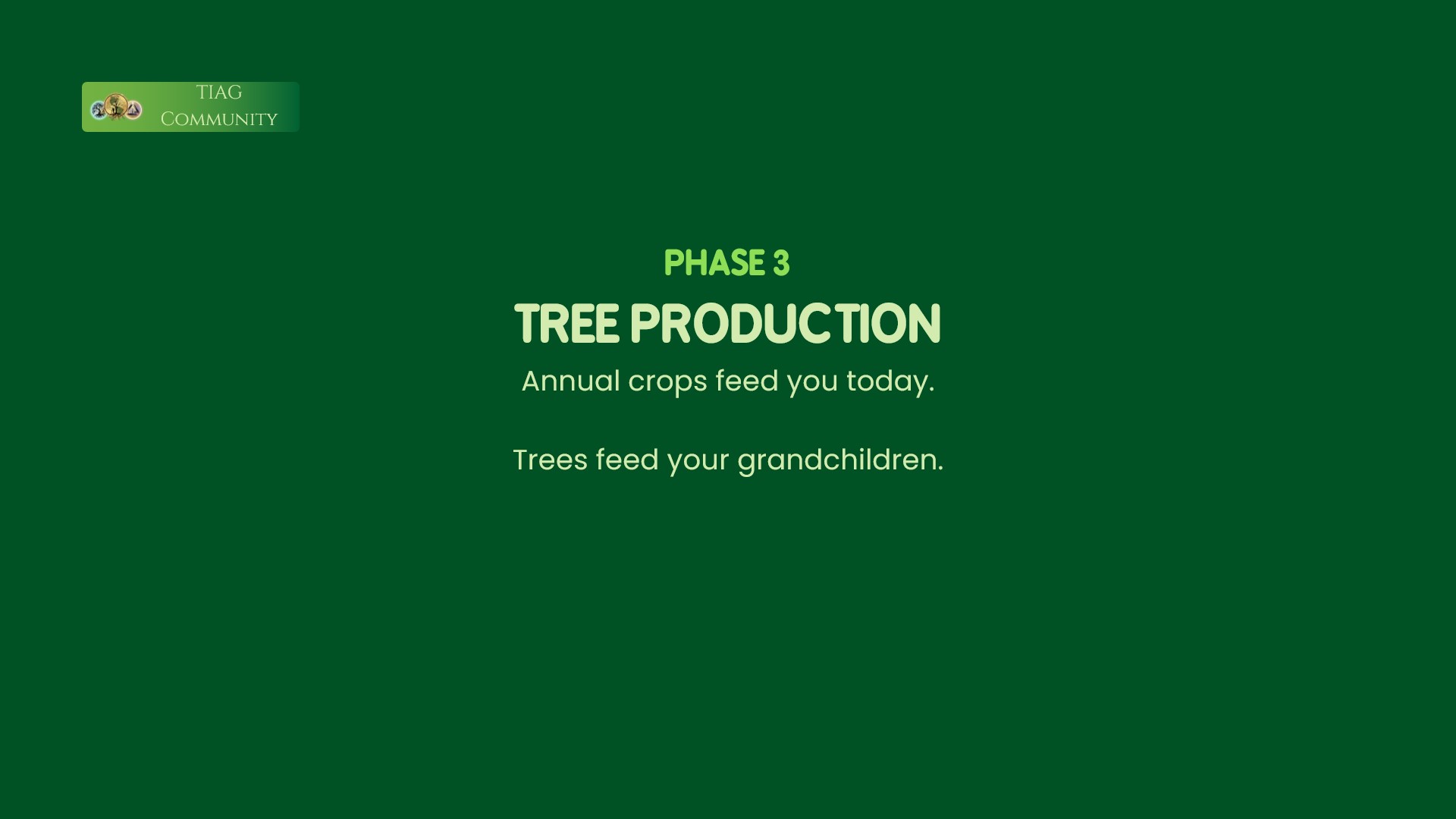 TIAG
Community

PHASE 3

TREE PRODUCTION

Annual crops feed you today.

Trees feed your grandchildren.